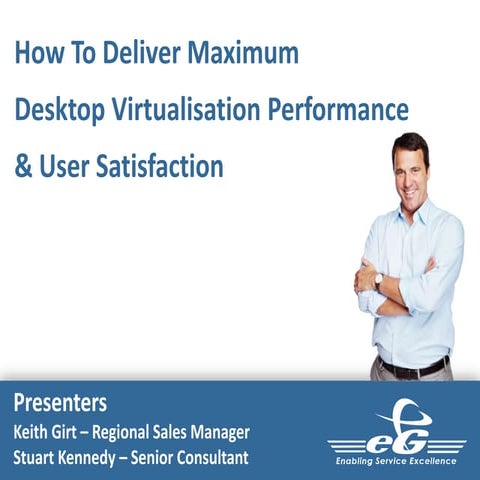 How To Deliver Maximum Desktop Virtualisation Performance & User Satisfaction

Presenters
Keith Girt – Regional Sales Manager
Stuart Kennedy – Senior Consultant

eG
Enabling Service Excellence